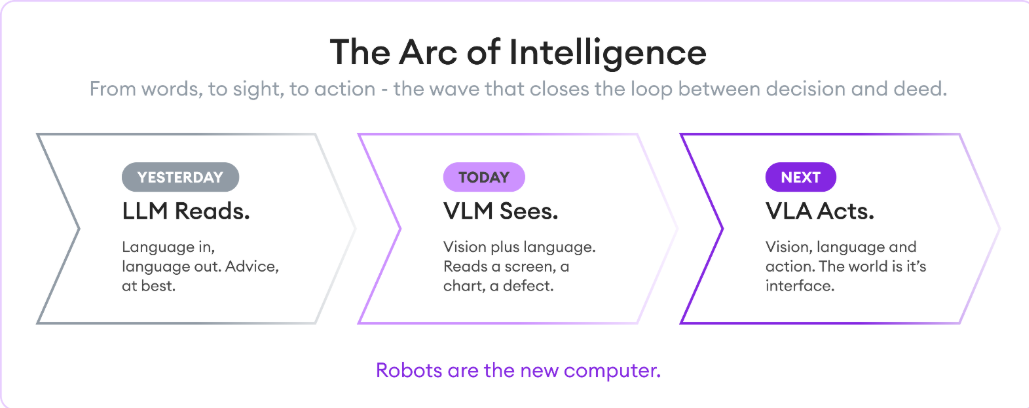 The Arc of Intelligence

From words, to sight, to action - the wave that closes the loop between decision and deed.

YESTERDAY

LLM Reads.

Language in, language out. Advice, at best.

TODAY

VLM Sees.

Vision plus language. Reads a screen, a chart, a defect.

NEXT

VLA Acts.

Vision, language and action. The world is it's interface.

Robots are the new computer.